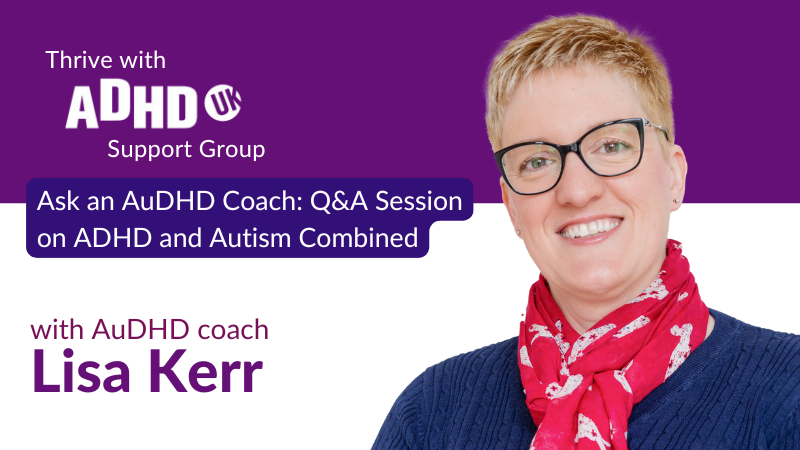 Thrive with
ADHD UK
Support Group

Ask an AuDHD Coach: Q&A Session on ADHD and Autism Combined

with AuDHD coach
Lisa Kerr